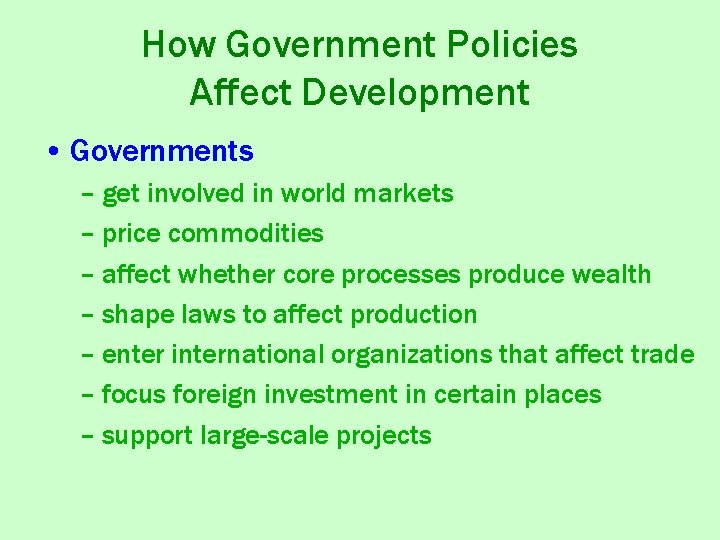 How Government Policies Affect Development

• Governments
– get involved in world markets
– price commodities
– affect whether core processes produce wealth
– shape laws to affect production
– enter international organizations that affect trade
– focus foreign investment in certain places
– support large-scale projects